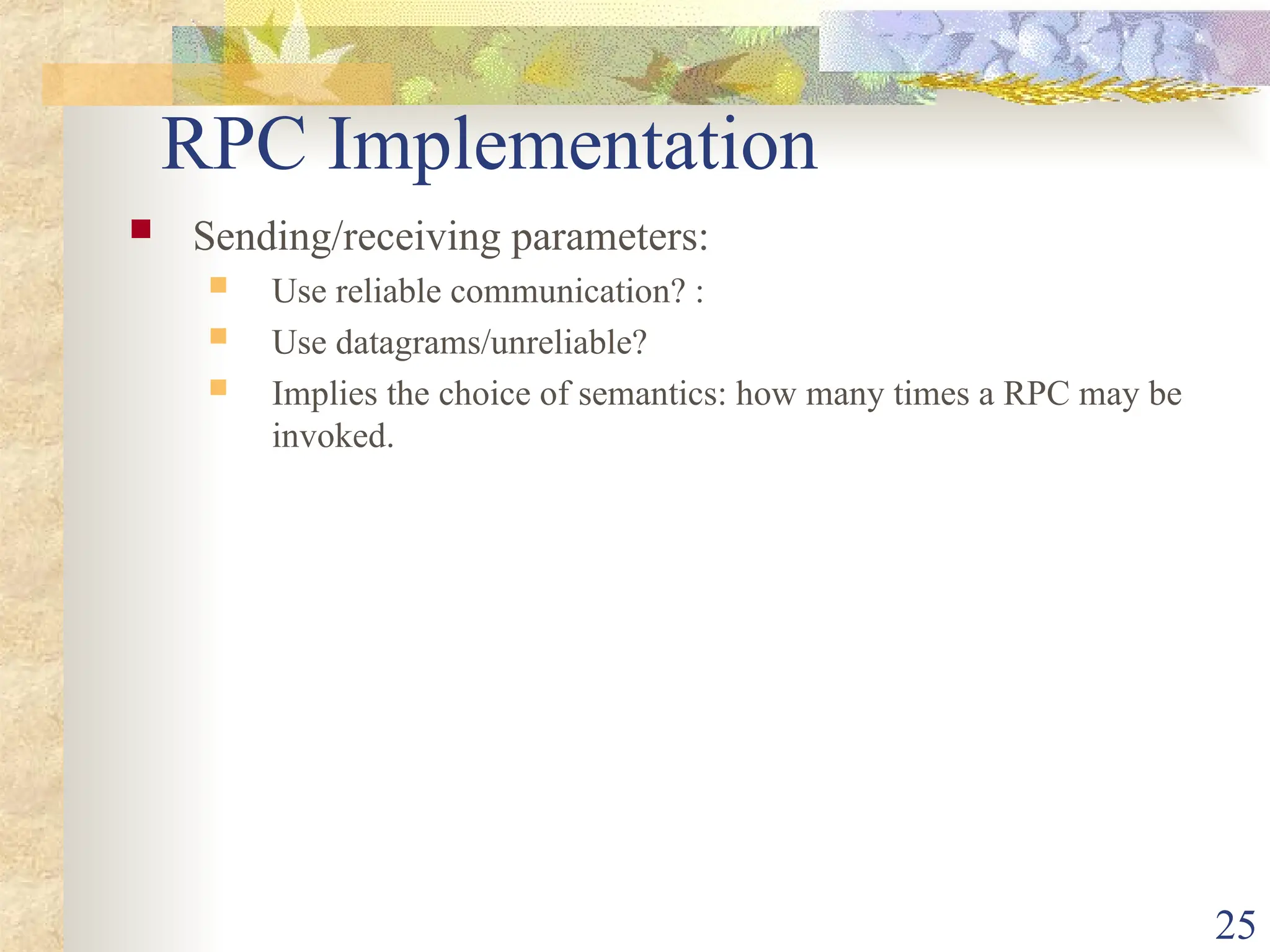 RPC Implementation

Sending/receiving parameters:

Use reliable communication? :

Use datagrams/unreliable?

Implies the choice of semantics: how many times a RPC may be invoked.

25